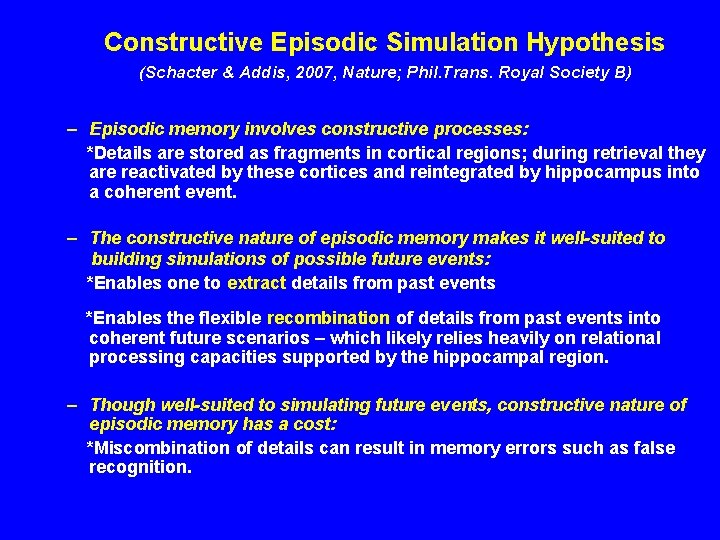 Constructive Episodic Simulation Hypothesis
(Schacter & Addis, 2007, Nature; Phil.Trans. Royal Society B)

– Episodic memory involves constructive processes:
*Details are stored as fragments in cortical regions; during retrieval they are reactivated by these cortices and reintegrated by hippocampus into a coherent event.

– The constructive nature of episodic memory makes it well-suited to building simulations of possible future events:
*Enables one to extract details from past events

*Enables the flexible recombination of details from past events into coherent future scenarios – which likely relies heavily on relational processing capacities supported by the hippocampal region.

– Though well-suited to simulating future events, constructive nature of episodic memory has a cost:
*Miscombination of details can result in memory errors such as false recognition.